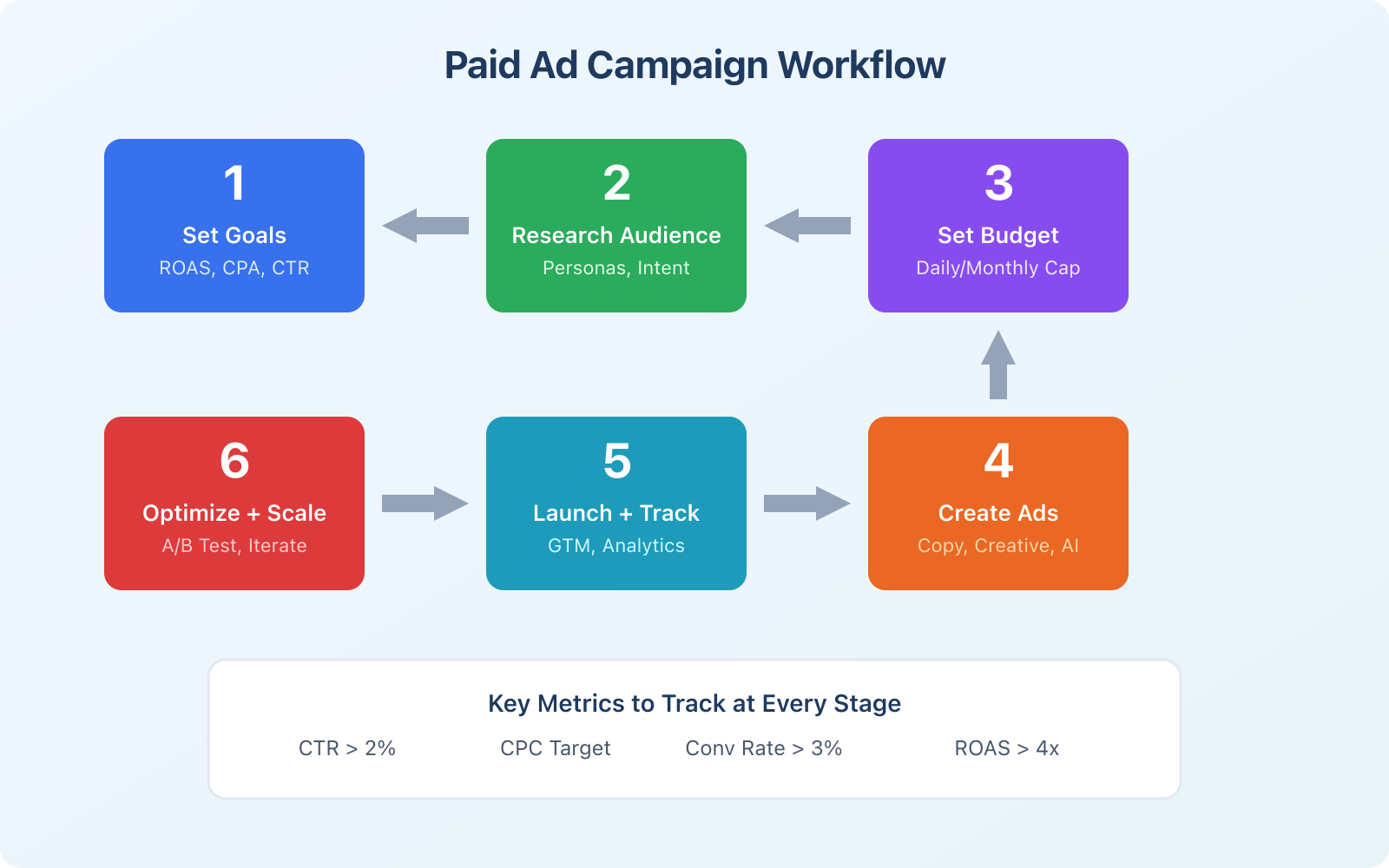 Paid Ad Campaign Workflow

1
Set Goals
ROAS, CPA, CTR

2
Research Audience
Personas, Intent

3
Set Budget
Daily/Monthly Cap

6
Optimize + Scale
A/B Test, Iterate

5
Launch + Track
GTM, Analytics

4
Create Ads
Copy, Creative, AI

Key Metrics to Track at Every Stage

CTR > 2%

CPC Target

Conv Rate > 3%

ROAS > 4x